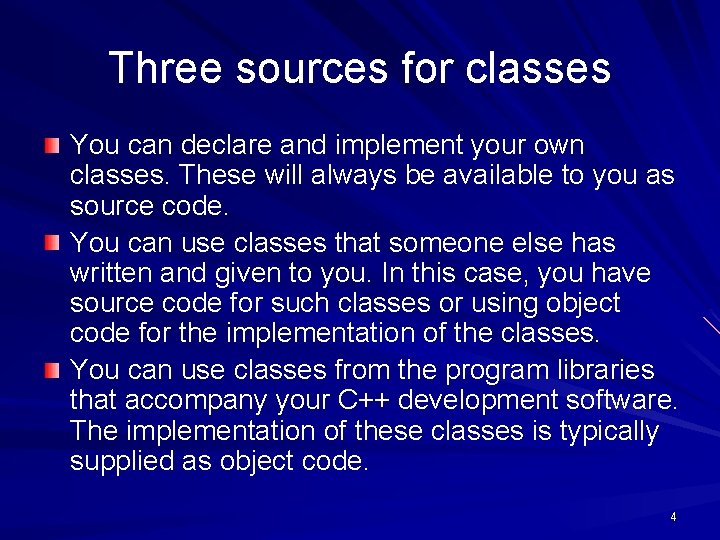 Three sources for classes

You can declare and implement your own classes. These will always be available to you as source code.

You can use classes that someone else has written and given to you. In this case, you have source code for such classes or using object code for the implementation of the classes.

You can use classes from the program libraries that accompany your C++ development software. The implementation of these classes is typically supplied as object code.

4